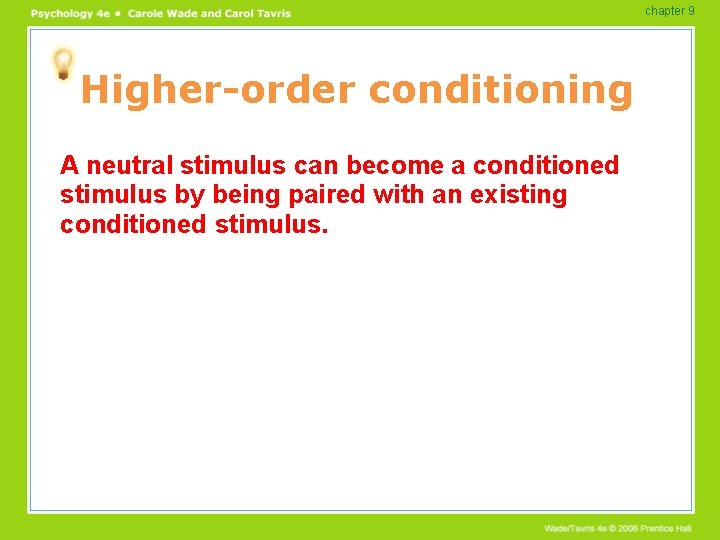 Psychology 4e • Carole Wade and Carol Tavris

chapter 9

Higher-order conditioning

A neutral stimulus can become a conditioned stimulus by being paired with an existing conditioned stimulus.

Wade/Tavris 4e © 2006 Prentice Hall